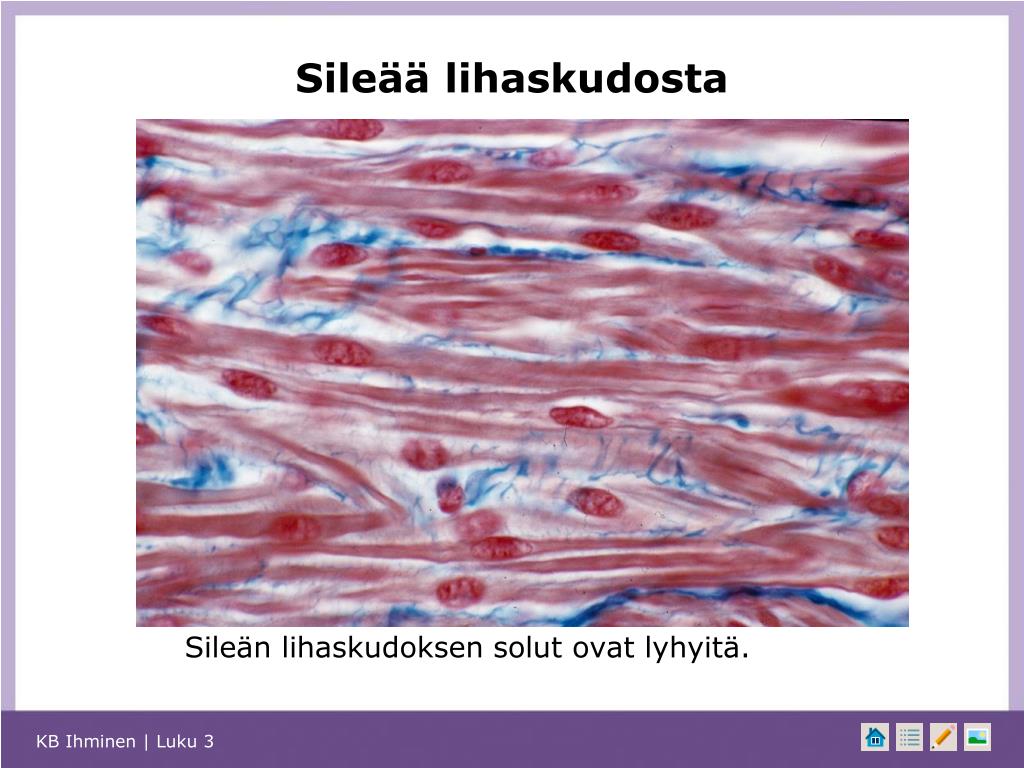 Sileää lihaskudosta

Sileän lihaskudoksen solut ovat lyhyitä.

KB Ihminen | Luku 3